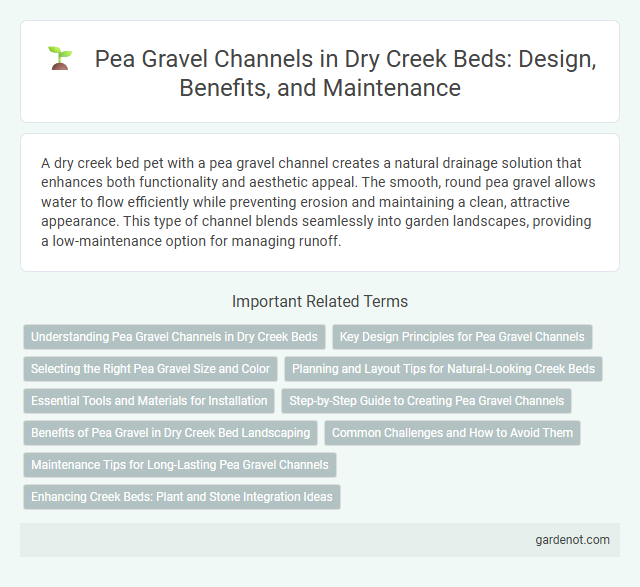 Pea Gravel Channels in Dry Creek Beds: Design, Benefits, and Maintenance

A dry creek bed pet with a pea gravel channel creates a natural drainage solution that enhances both functionality and aesthetic appeal. The smooth, round pea gravel allows water to flow efficiently while preventing erosion and maintaining a clean, attractive appearance. This type of channel blends seamlessly into garden landscapes, providing a low-maintenance option for managing runoff.

Important Related Terms

Understanding Pea Gravel Channels in Dry Creek Beds

Key Design Principles for Pea Gravel Channels

Selecting the Right Pea Gravel Size and Color

Planning and Layout Tips for Natural-Looking Creek Beds

Essential Tools and Materials for Installation

Step-by-Step Guide to Creating Pea Gravel Channels

Benefits of Pea Gravel in Dry Creek Bed Landscaping

Common Challenges and How to Avoid Them

Maintenance Tips for Long-Lasting Pea Gravel Channels

Enhancing Creek Beds: Plant and Stone Integration Ideas

gardenot.com